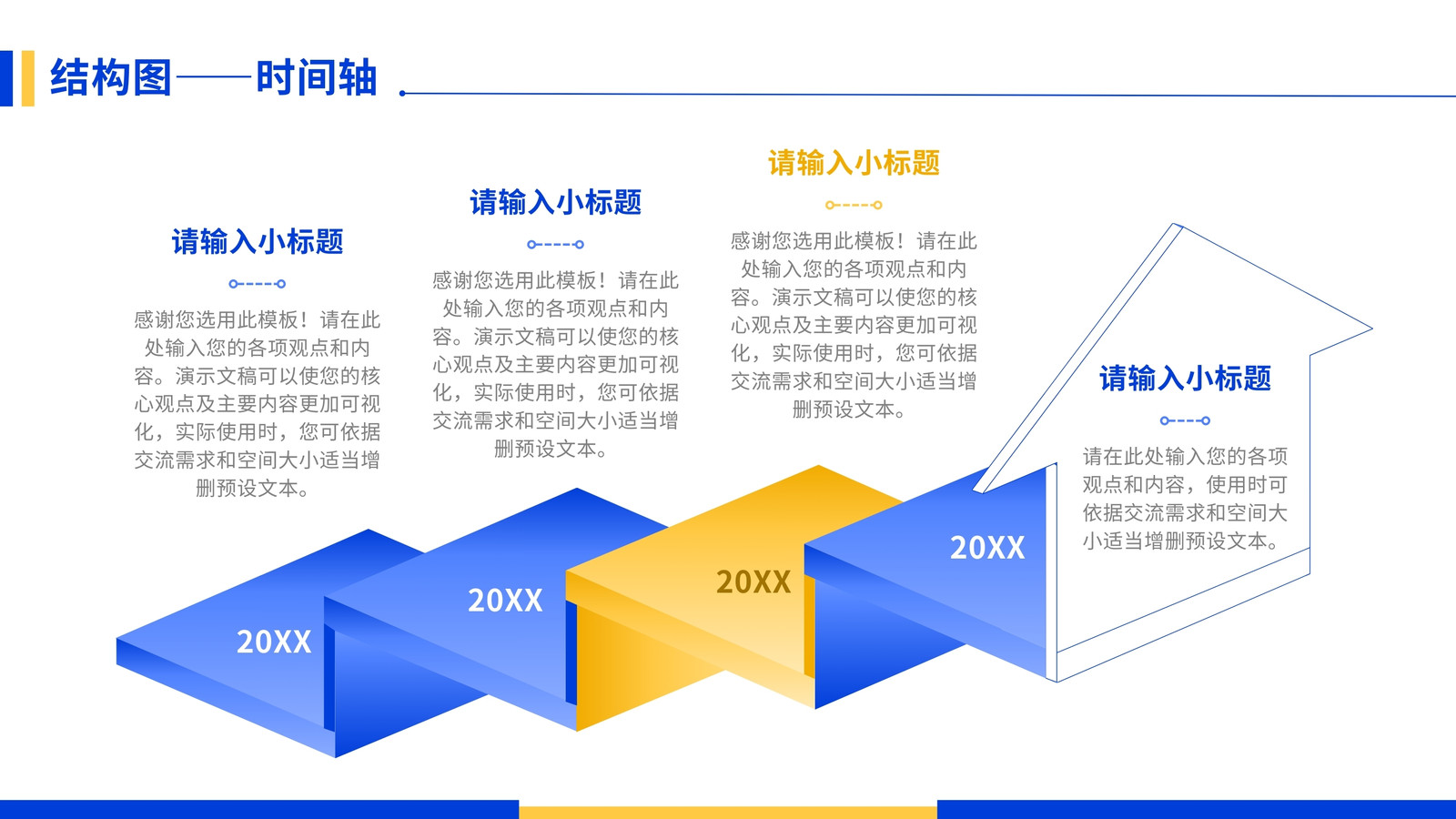 结构图——时间轴

请输入小标题

感谢您选用此模板！请在此处输入您的各项观点和内容。演示文稿可以使您的核心观点及主要内容更加可视化，实际使用时，您可依据交流需求和空间大小适当增删预设文本。

请输入小标题

感谢您选用此模板！请在此处输入您的各项观点和内容。演示文稿可以使您的核心观点及主要内容更加可视化，实际使用时，您可依据交流需求和空间大小适当增删预设文本。

请输入小标题

感谢您选用此模板！请在此处输入您的各项观点和内容。演示文稿可以使您的核心观点及主要内容更加可视化，实际使用时，您可依据交流需求和空间大小适当增删预设文本。

请输入小标题

请在此处输入您的各项观点和内容，使用时可依据交流需求和空间大小适当增删预设文本。

20XX

20XX

20XX

20XX